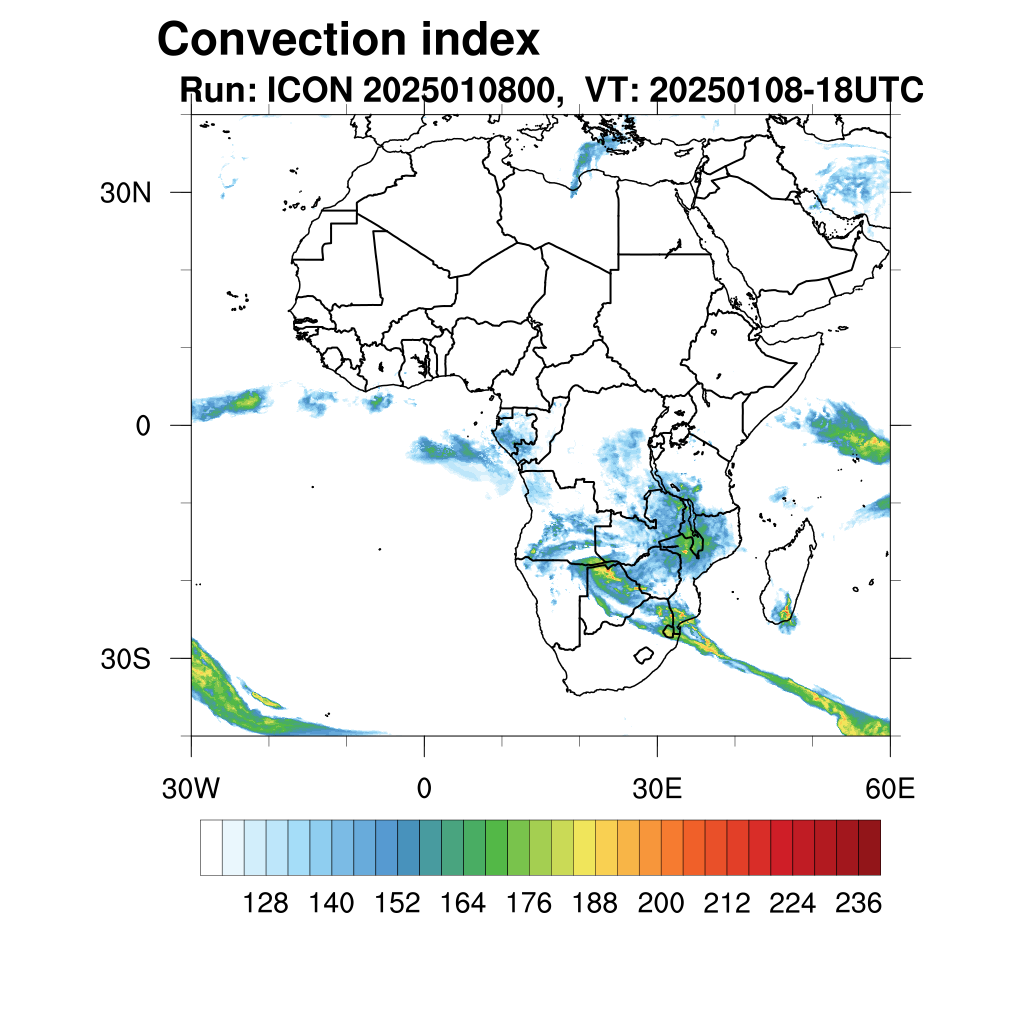 Convection index
Run: ICON 2025010800, VT: 20250108-18UTC

30N
0
30S
30W
0
30E
60E

128 140 152 164 176 188 200 212 224 236